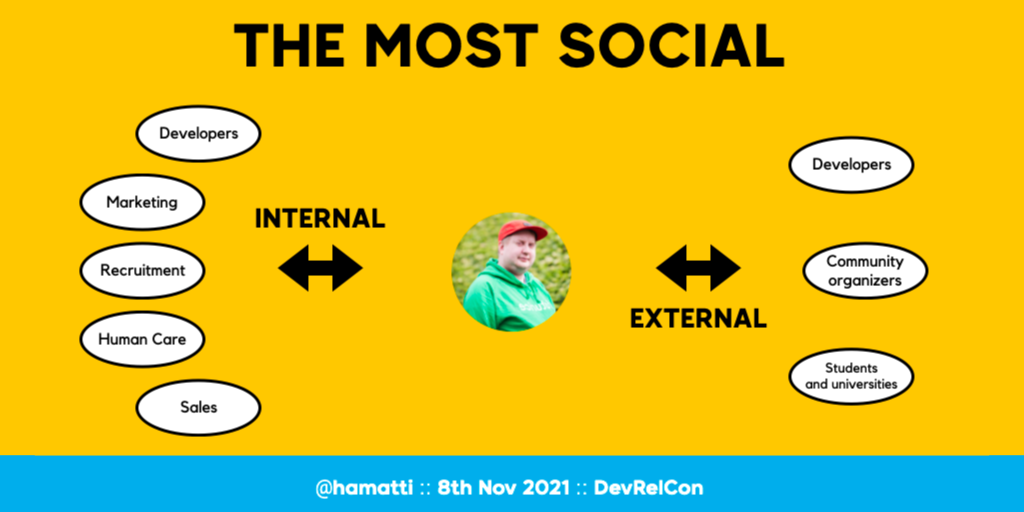 THE MOST SOCIAL

Developers

Marketing

Recruitment

Human Care

Sales

INTERNAL

EXTERNAL

Developers

Community organizers

Students and universities

@hamatti :: 8th Nov 2021 :: DevRelCon